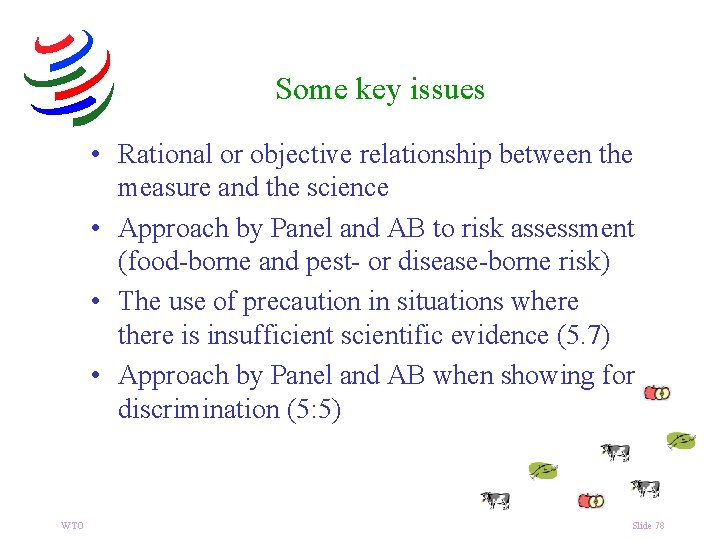 Some key issues

• Rational or objective relationship between the measure and the science

• Approach by Panel and AB to risk assessment (food-borne and pest- or disease-borne risk)

• The use of precaution in situations where there is insufficient scientific evidence (5.7)

• Approach by Panel and AB when showing for discrimination (5:5)

WTO

Slide 78